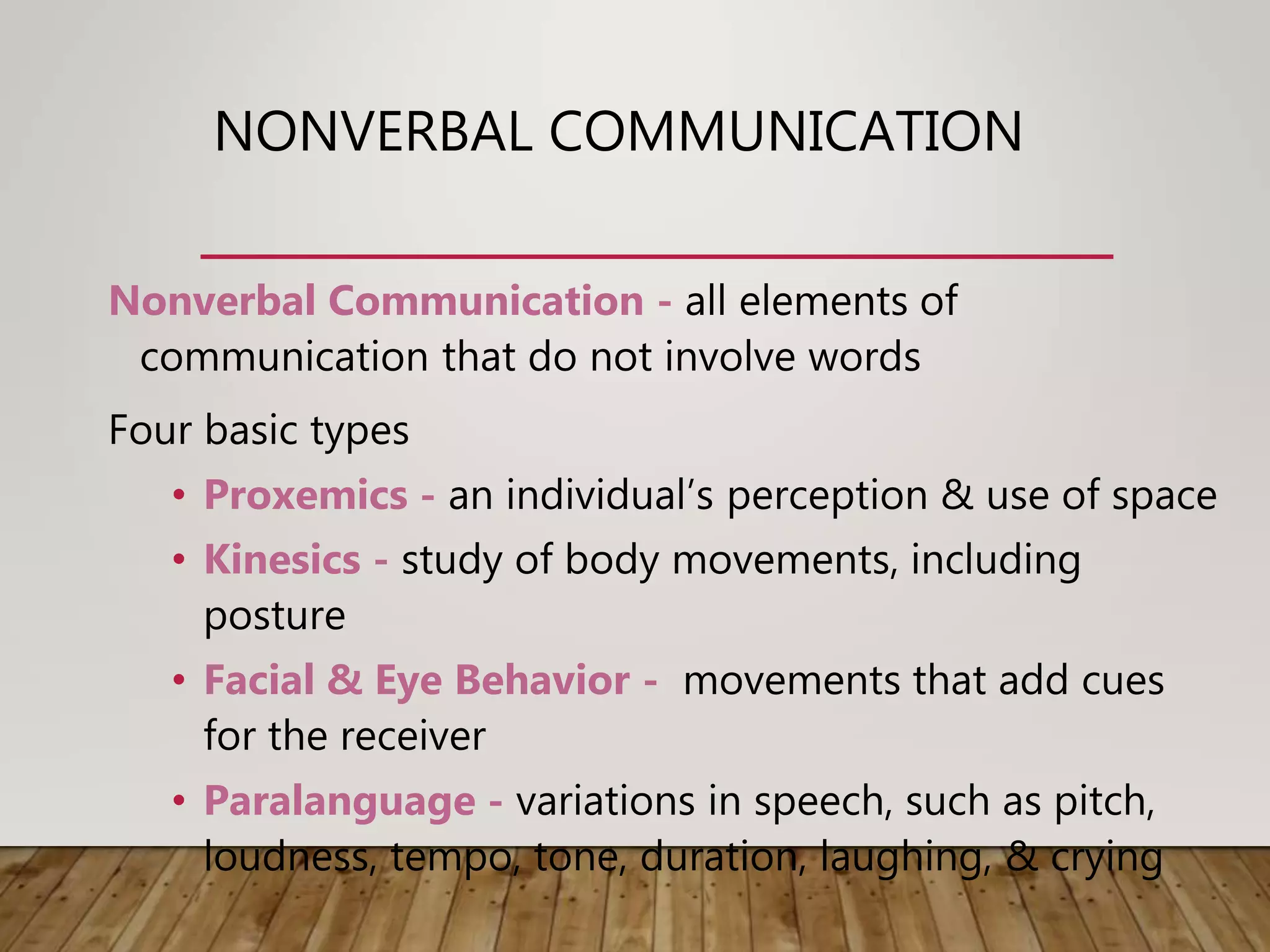 NONVERBAL COMMUNICATION

Nonverbal Communication - all elements of communication that do not involve words

Four basic types

• Proxemics - an individual's perception & use of space
• Kinesics - study of body movements, including posture
• Facial & Eye Behavior - movements that add cues for the receiver
• Paralanguage - variations in speech, such as pitch, loudness, tempo, tone, duration, laughing, & crying